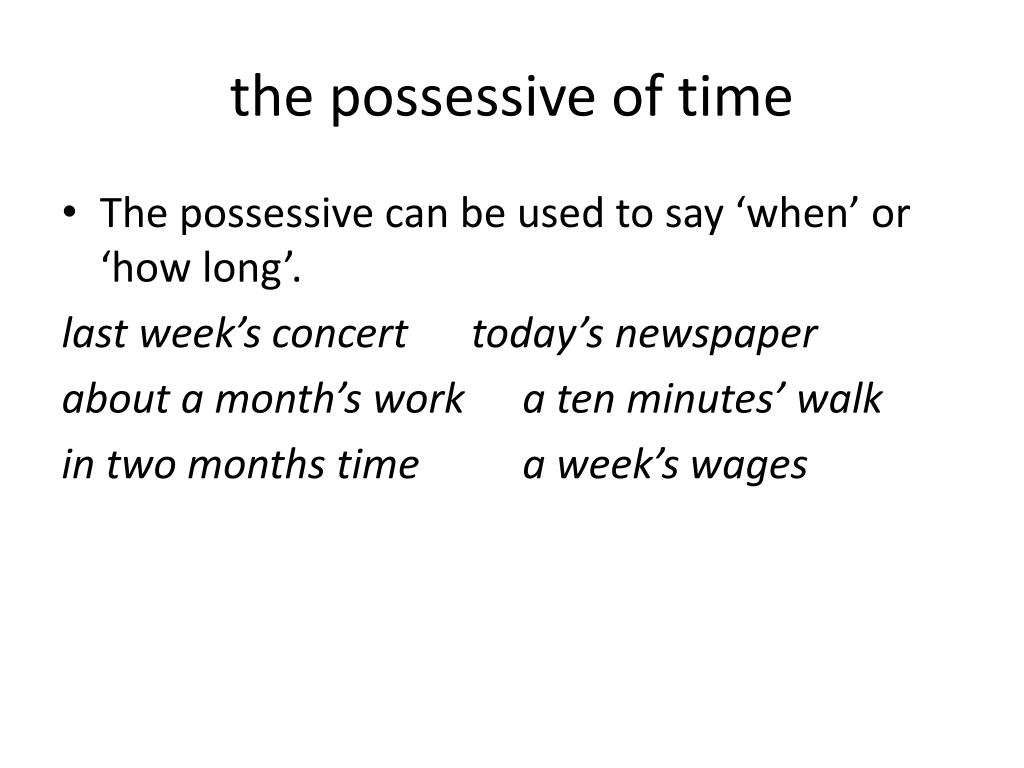 the possessive of time

• The possessive can be used to say ‘when’ or ‘how long’.

last week’s concert today’s newspaper

about a month’s work a ten minutes’ walk

in two months time a week’s wages